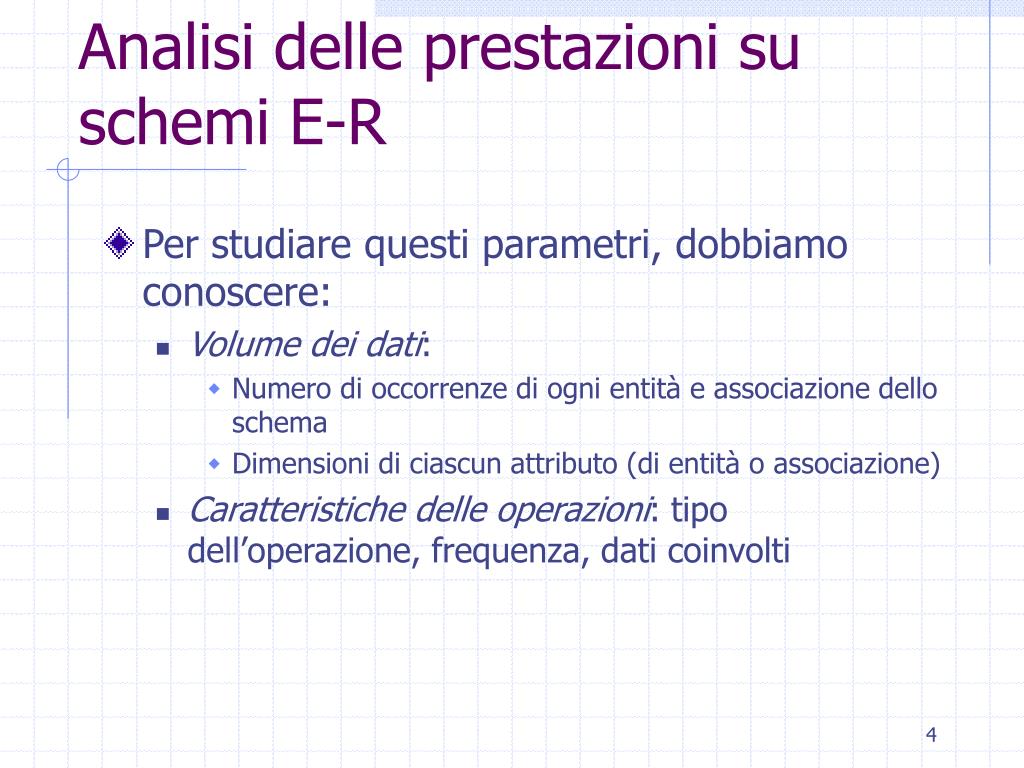 Analisi delle prestazioni su schemi E-R

Per studiare questi parametri, dobbiamo conoscere:

Volume dei dati:

Numero di occorrenze di ogni entità e associazione dello schema

Dimensioni di ciascun attributo (di entità o associazione)

Caratteristiche delle operazioni: tipo dell’operazione, frequenza, dati coinvolti

4